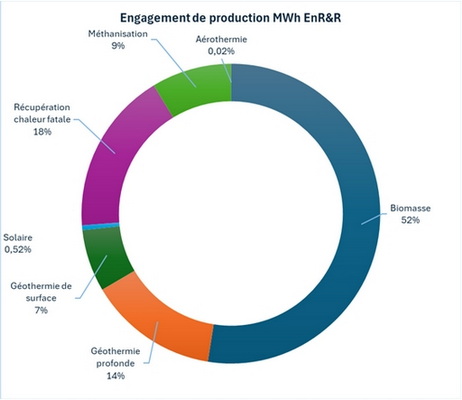 Engagement de production MWh EnR&R

Méthanisation
9%

Aérothermie
0,02%

Récupération chaleur fatale
18%

Biomasse
52%

Solaire
0,52%

Géothermie de surface
7%

Géothermie profonde
14%